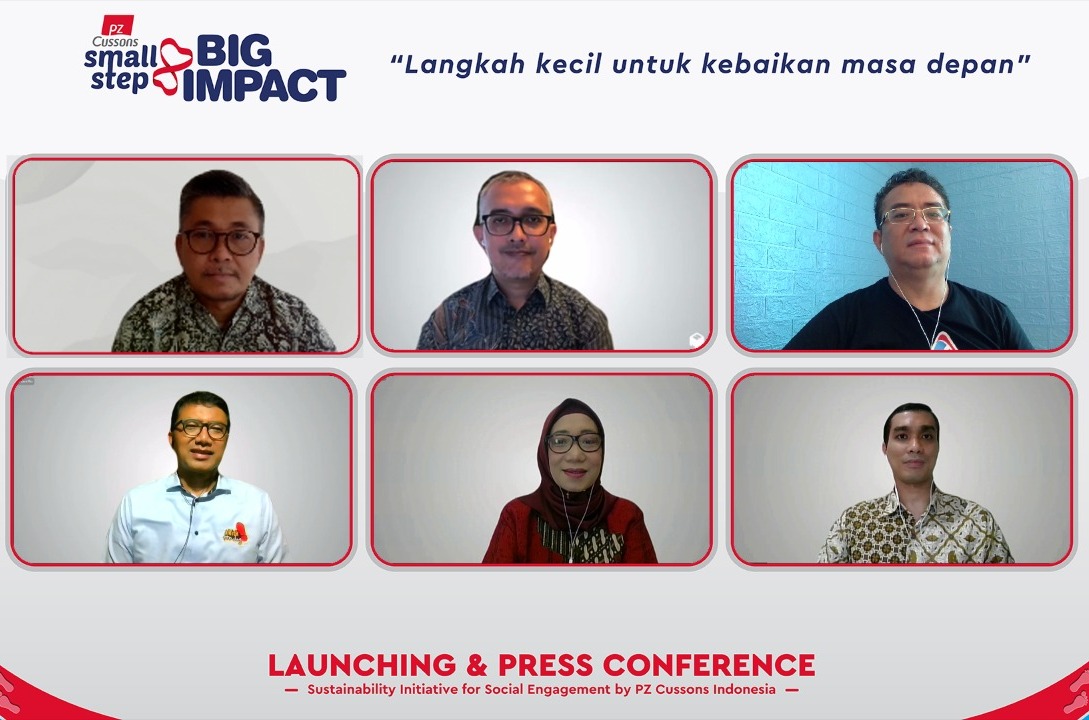 PZ Cussons small step BIG IMPACT

"Langkah kecil untuk kebaikan masa depan"

LAUNCHING & PRESS CONFERENCE

— Sustainability Initiative for Social Engagement by PZ Cussons Indonesia —